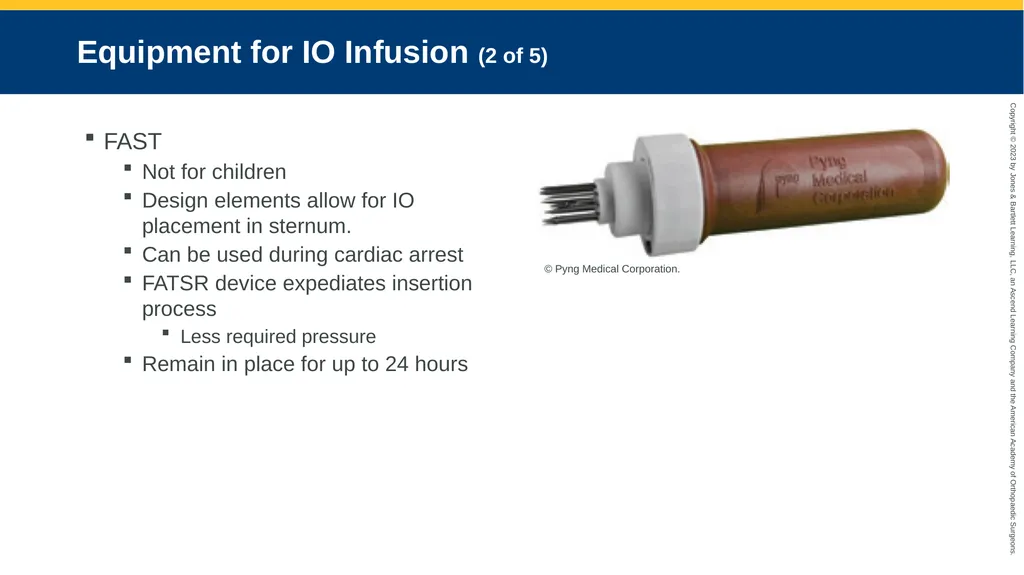 Equipment for IO Infusion (2 of 5)

▪ FAST
▪ Not for children
▪ Design elements allow for IO placement in sternum.
▪ Can be used during cardiac arrest
▪ FATSR device expediates insertion process
▪ Less required pressure
▪ Remain in place for up to 24 hours

Pyng Medical Corporation

© Pyng Medical Corporation.

Copyright © 2023 by Jones & Bartlett Learning, LLC, an Ascend Learning Company and the American Academy of Orthopaedic Surgeons.